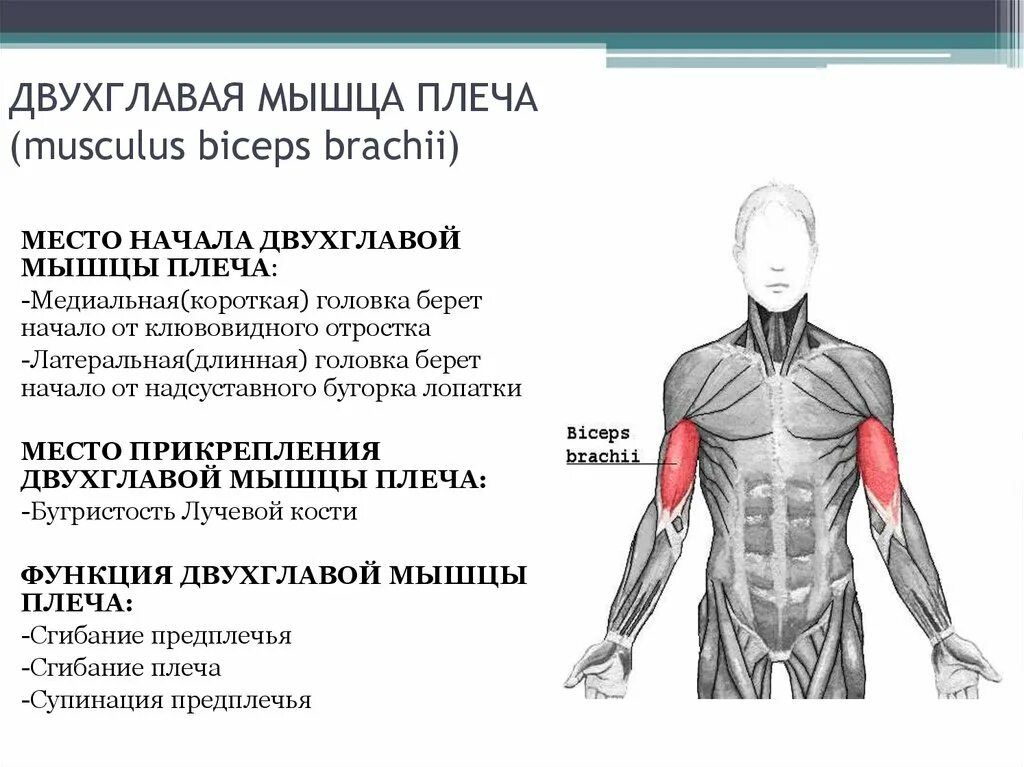 ДВУХГЛАВАЯ МЫШЦА ПЛЕЧА (musculus biceps brachii)

МЕСТО НАЧАЛА ДВУХГЛАВОЙ МЫШЦЫ ПЛЕЧА:

-Медиальная(короткая) головка берет начало от клювовидного отростка

-Латеральная(длинная) головка берет начало от надсуставного бугорка лопатки

МЕСТО ПРИКРЕПЛЕНИЯ ДВУХГЛАВОЙ МЫШЦЫ ПЛЕЧА:

-Бугристость Лучевой кости

ФУНКЦИЯ ДВУХГЛАВОЙ МЫШЦЫ ПЛЕЧА:

-Сгибание предплечья

-Сгибание плеча

-Супинация предплечья

Biceps brachii